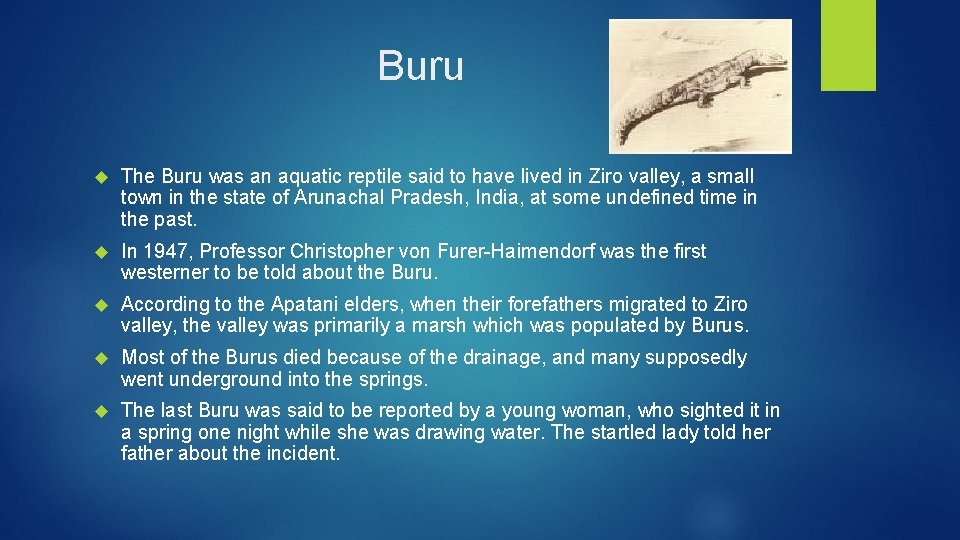 Buru

The Buru was an aquatic reptile said to have lived in Ziro valley, a small town in the state of Arunachal Pradesh, India, at some undefined time in the past.

In 1947, Professor Christopher von Furer-Haimendorf was the first westerner to be told about the Buru.

According to the Apatani elders, when their forefathers migrated to Ziro valley, the valley was primarily a marsh which was populated by Burus.

Most of the Burus died because of the drainage, and many supposedly went underground into the springs.

The last Buru was said to be reported by a young woman, who sighted it in a spring one night while she was drawing water. The startled lady told her father about the incident.